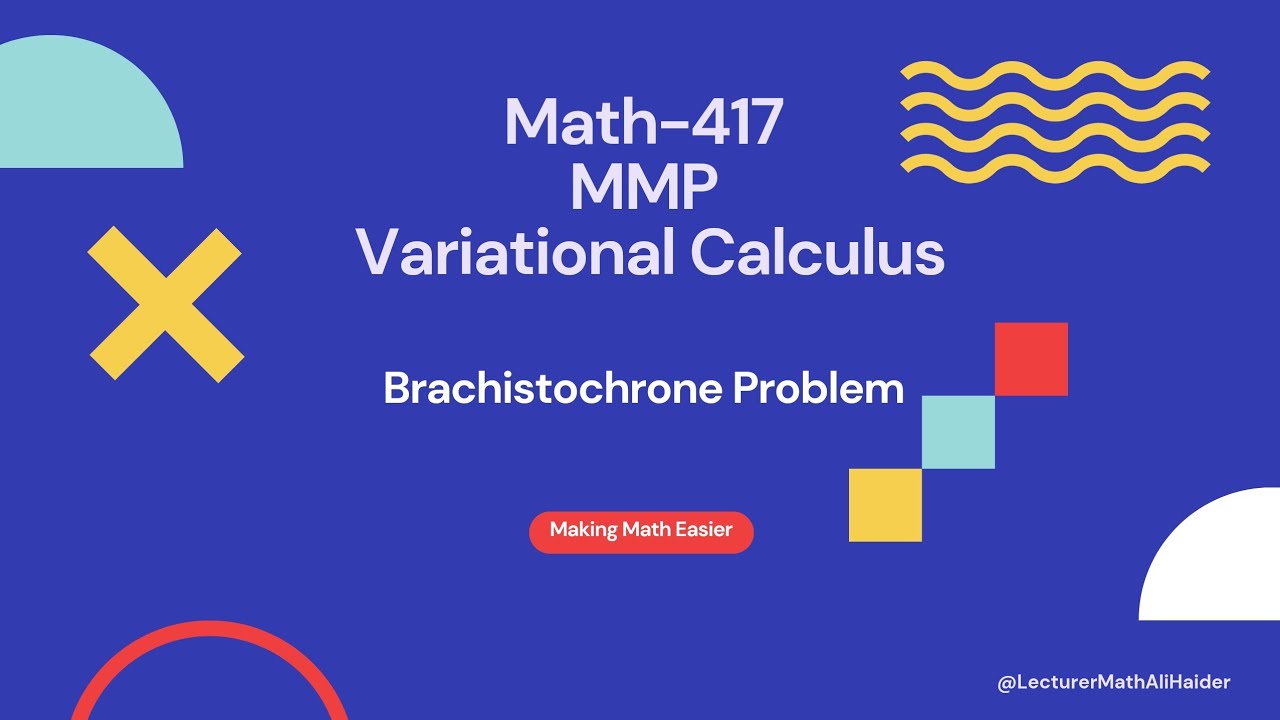 Math-417
MMP
Variational Calculus

Brachistochrone Problem

Making Math Easier

@LecturerMathAliHaider